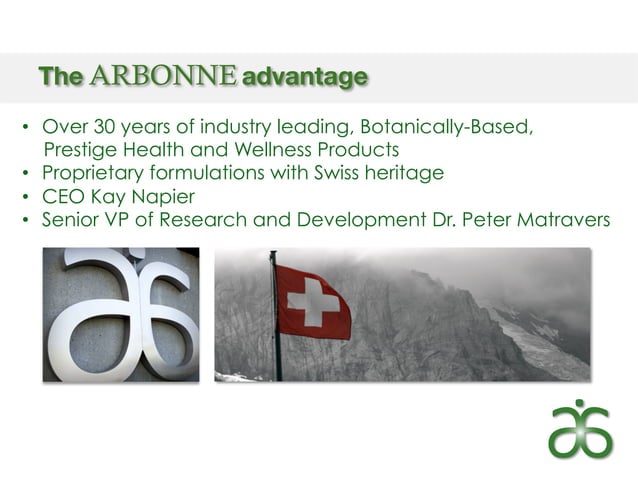 The ARBONNE advantage

• Over 30 years of industry leading, Botanically-Based, Prestige Health and Wellness Products
• Proprietary formulations with Swiss heritage
• CEO Kay Napier
• Senior VP of Research and Development Dr. Peter Matravers